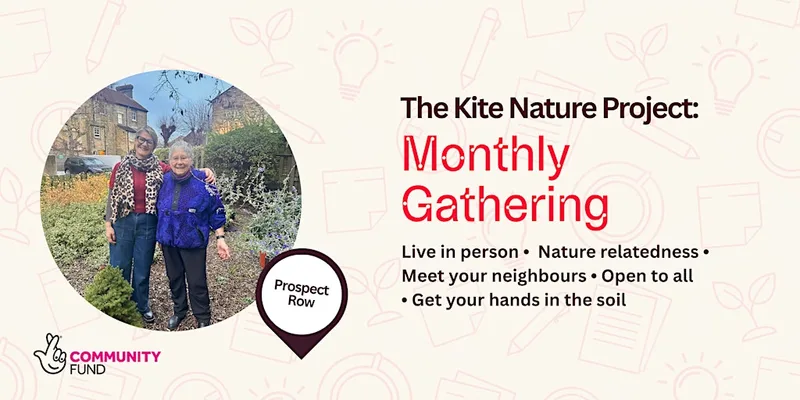 The Kite Nature Project:
Monthly Gathering

Live in person • Nature relatedness • Meet your neighbours • Open to all • Get your hands in the soil

Prospect Row

COMMUNITY FUND